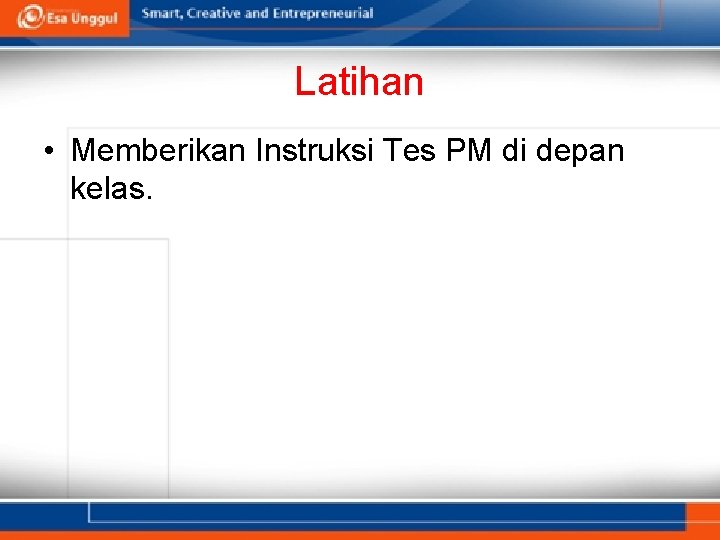 Esa Unggul

Smart, Creative and Entrepreneurial

Latihan

• Memberikan Instruksi Tes PM di depan kelas.